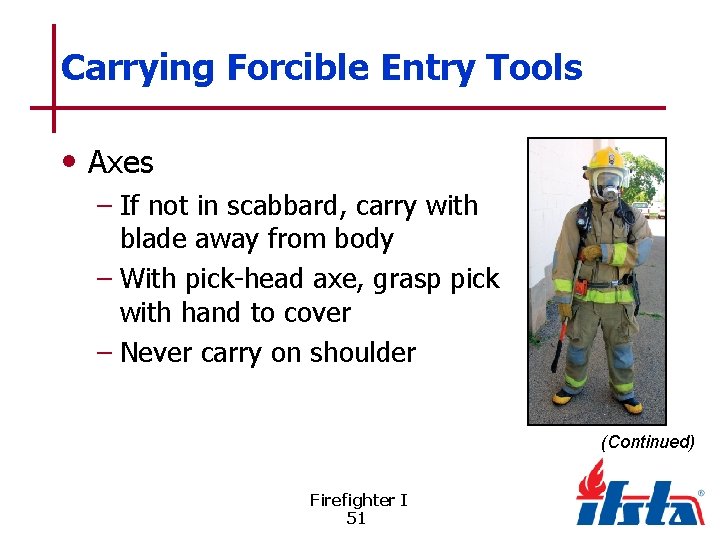 Carrying Forcible Entry Tools

• Axes
 – If not in scabbard, carry with blade away from body
 – With pick-head axe, grasp pick with hand to cover
 – Never carry on shoulder

(Continued)

Firefighter I
51

ifsta®